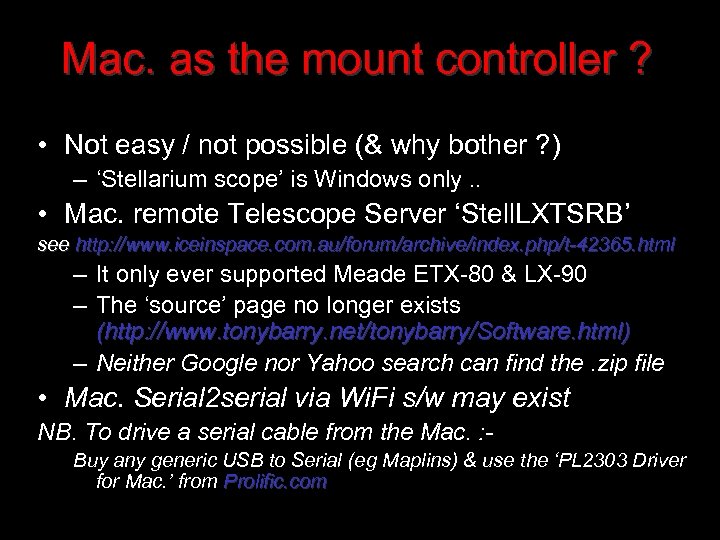 Mac. as the mount controller ?

• Not easy / not possible (& why bother ?)
– ‘Stellarium scope’ is Windows only ..
• Mac. remote Telescope Server ‘StellLXTSRB’
see http://www.iceinspace.com.au/forum/archive/index.php/t-42365.html
– It only ever supported Meade ETX-80 & LX-90
– The ‘source’ page no longer exists (http://www.tonybarry.net/tonybarry/Software.html)
– Neither Google nor Yahoo search can find the .zip file
• Mac. Serial2serial via WiFi s/w may exist
NB. To drive a serial cable from the Mac. :-
Buy any generic USB to Serial (eg Maplins) & use the ‘PL2303 Driver for Mac.’ from Prolific.com